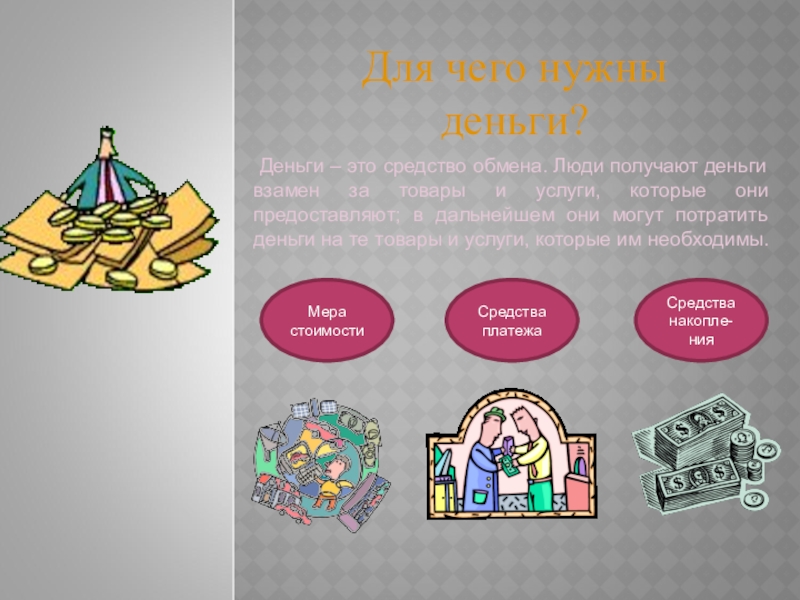 Для чего нужны деньги?

Деньги – это средство обмена. Люди получают деньги взамен за товары и услуги, которые они предоставляют; в дальнейшем они могут потратить деньги на те товары и услуги, которые им необходимы.

Мера стоимости

Средства платежа

Средства накопления